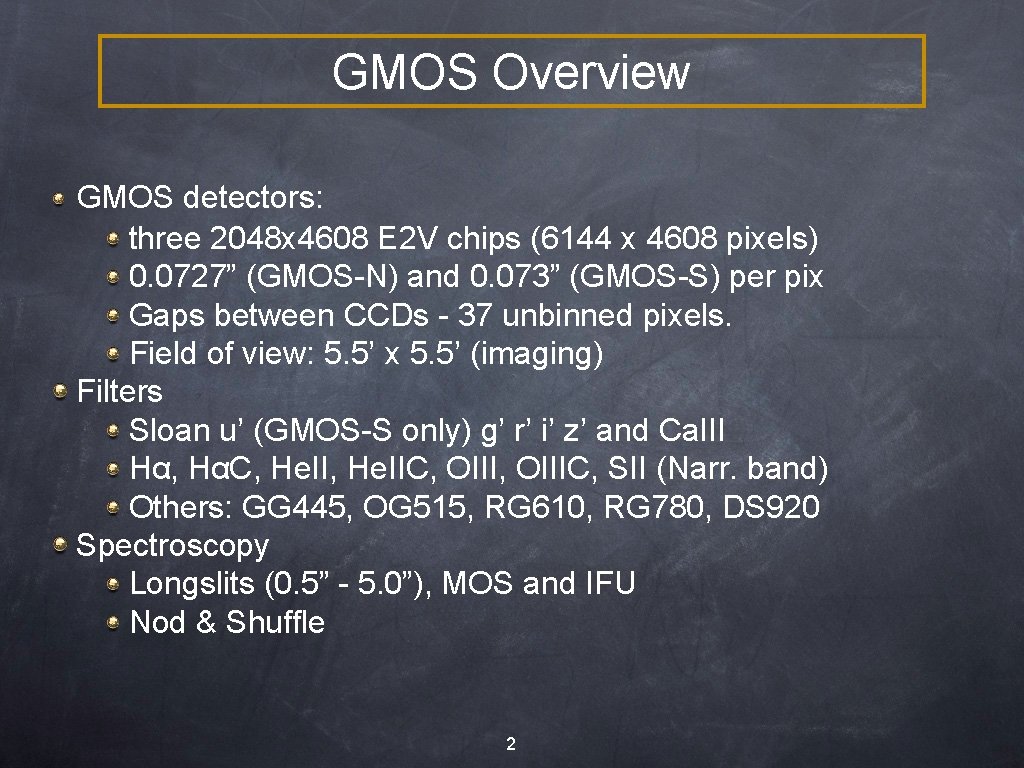 GMOS Overview

GMOS detectors:
three 2048x4608 E2V chips (6144 x 4608 pixels)
0.0727” (GMOS-N) and 0.073” (GMOS-S) per pix
Gaps between CCDs - 37 unbinned pixels.
Field of view: 5.5’ x 5.5’ (imaging)
Filters
Sloan u’ (GMOS-S only) g’ r’ i’ z’ and CaIII
Hα, HαC, HeII, HeIIC, OIII, OIIIC, SII (Narr. band)
Others: GG445, OG515, RG610, RG780, DS920
Spectroscopy
Longslits (0.5” - 5.0”), MOS and IFU
Nod & Shuffle

2